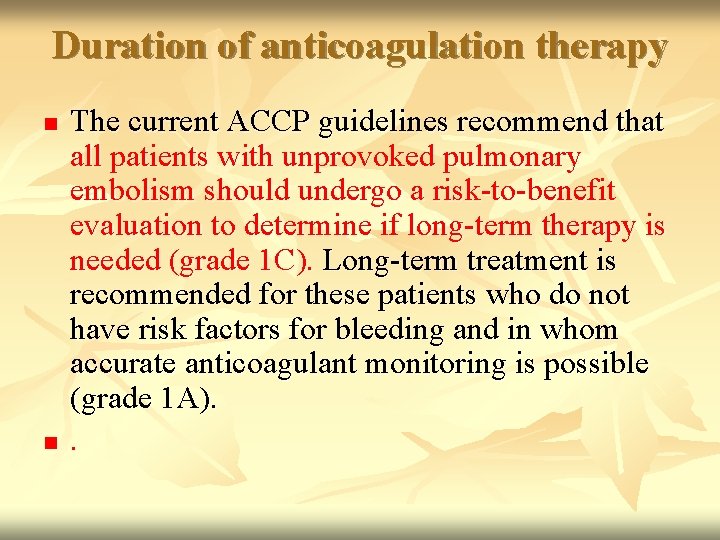 Duration of anticoagulation therapy

- The current ACCP guidelines recommend that all patients with unprovoked pulmonary embolism should undergo a risk-to-benefit evaluation to determine if long-term therapy is needed (grade 1C). Long-term treatment is recommended for these patients who do not have risk factors for bleeding and in whom accurate anticoagulant monitoring is possible (grade 1A).

- .